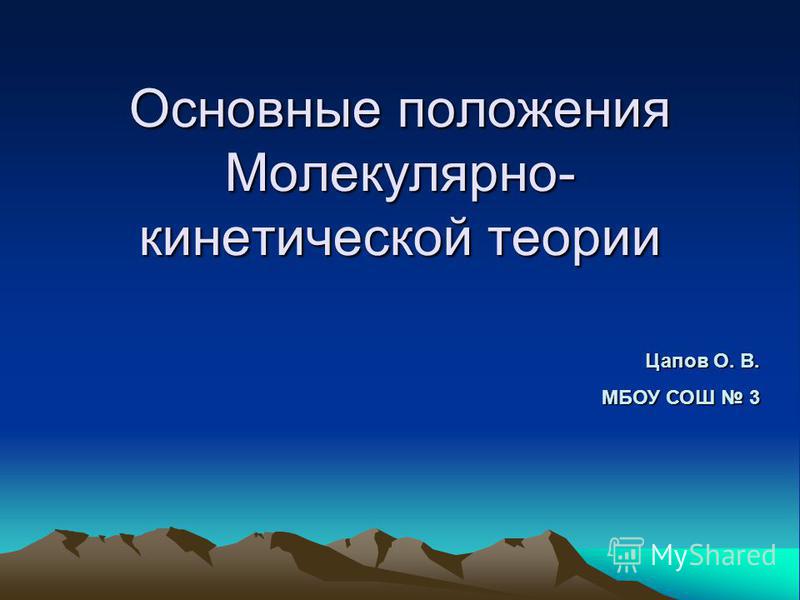 Основные положения Молекулярно-кинетической теории

Цапов О. В.

МБОУ СОШ № 3

MyShared